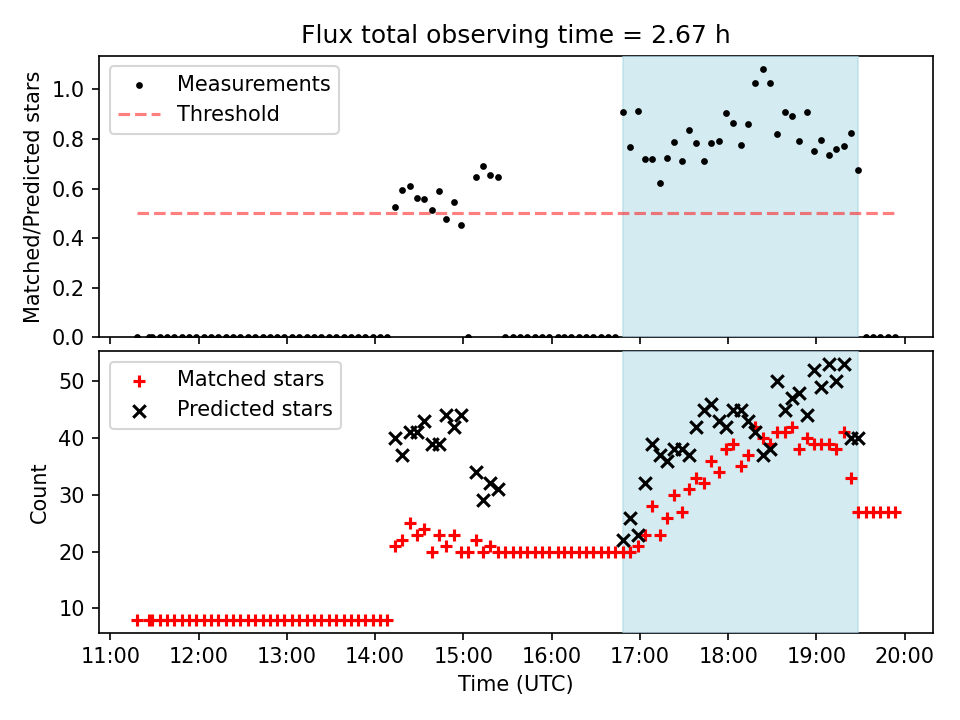 Flux total observing time = 2.67 h

Measurements
Threshold

Matched/Predicted stars

1.0
0.8
0.6
0.4
0.2
0.0

Matched stars
Predicted stars

Count

50
40
30
20
10

11:00 12:00 13:00 14:00 15:00 16:00 17:00 18:00 19:00 20:00

Time (UTC)